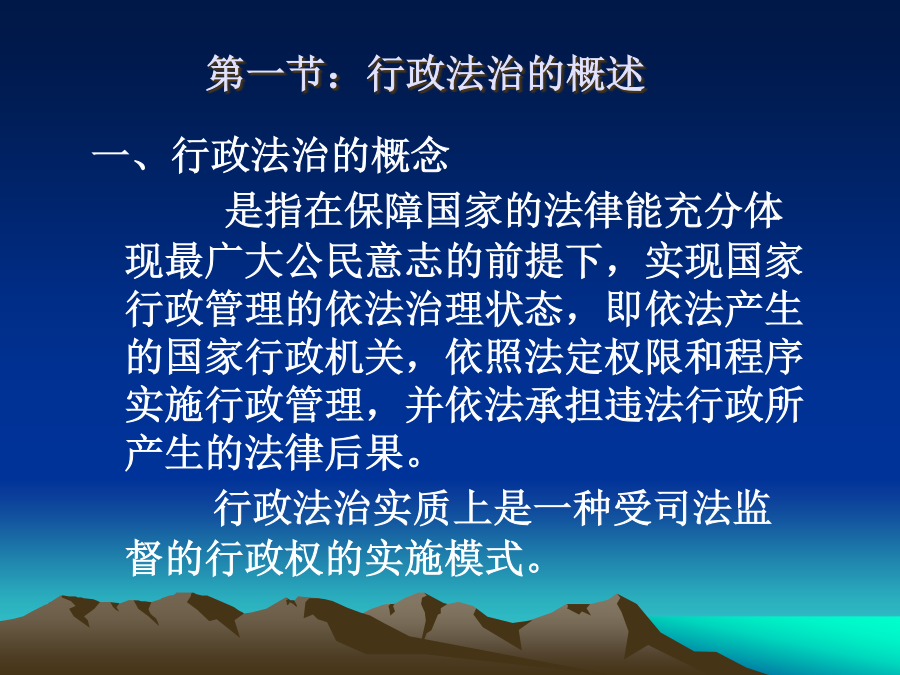 第一节：行政法治的概述

一、行政法治的概念

是指在保障国家的法律能充分体现最广大公民意志的前提下，实现国家行政管理的依法治理状态，即依法产生的国家行政机关，依照法定权限和程序实施行政管理，并依法承担违法行政所产生的法律后果。

行政法治实质上是一种受司法监督的行政权的实施模式。